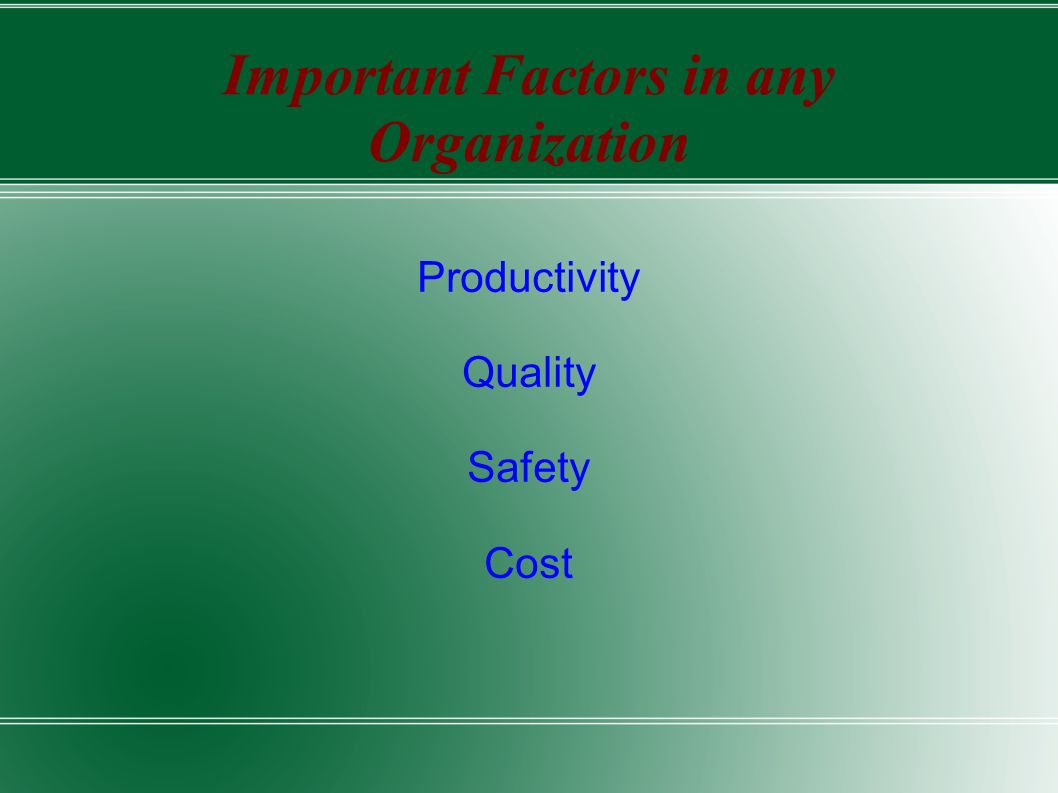 Important Factors in any Organization

Productivity

Quality

Safety

Cost